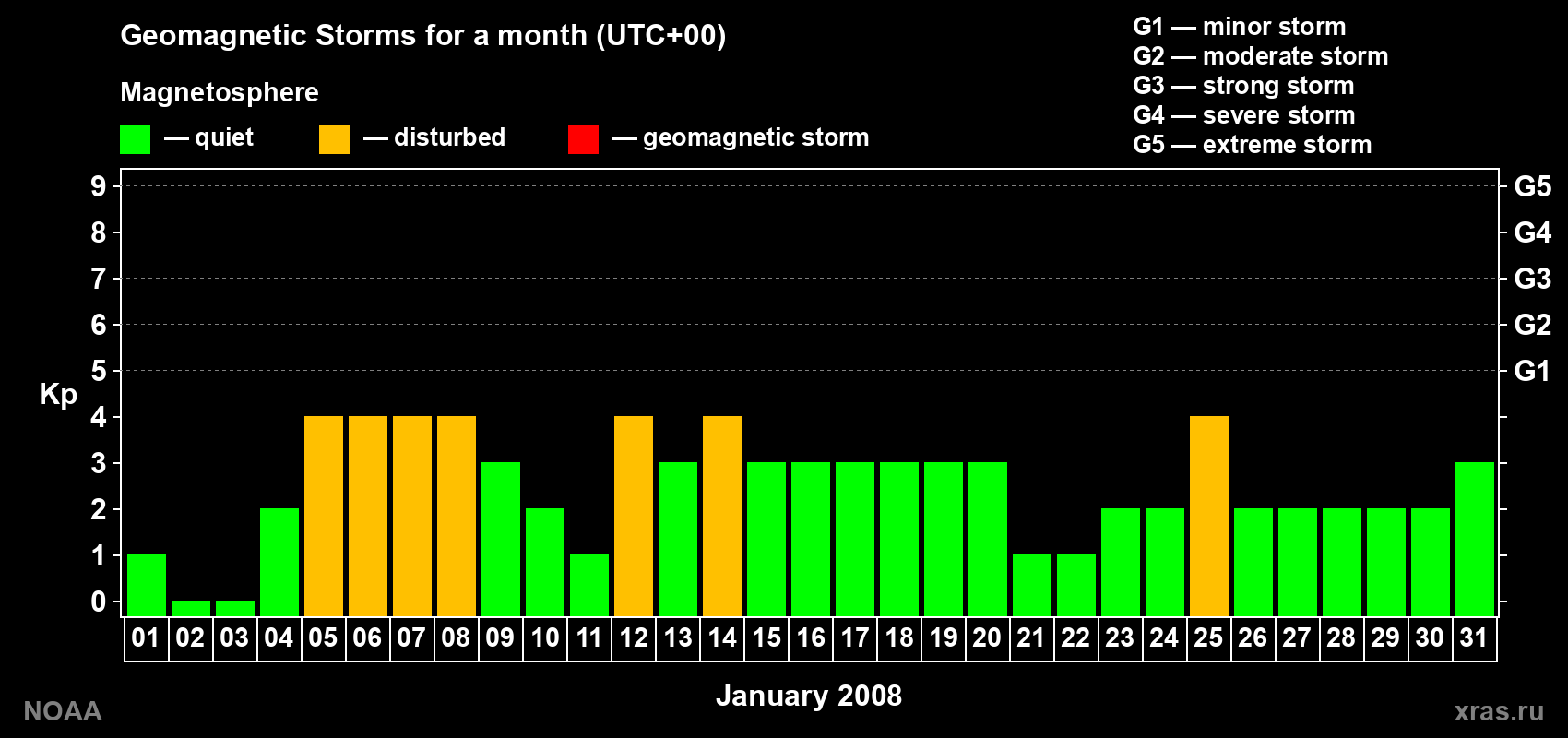 Geomagnetic Storms for a month (UTC+00)

Magnetosphere

— quiet — disturbed — geomagnetic storm

G1 — minor storm
G2 — moderate storm
G3 — strong storm
G4 — severe storm
G5 — extreme storm

Kp

9
8
7
6
5
4
3
2
1
0

G5
G4
G3
G2
G1

01 02 03 04 05 06 07 08 09 10 11 12 13 14 15 16 17 18 19 20 21 22 23 24 25 26 27 28 29 30 31

January 2008

NOAA

xras.ru